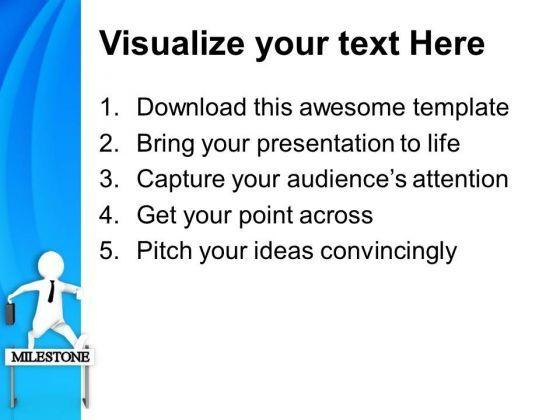 Visualize your text Here

1. Download this awesome template
2. Bring your presentation to life
3. Capture your audience's attention
4. Get your point across
5. Pitch your ideas convincingly

MILESTONE